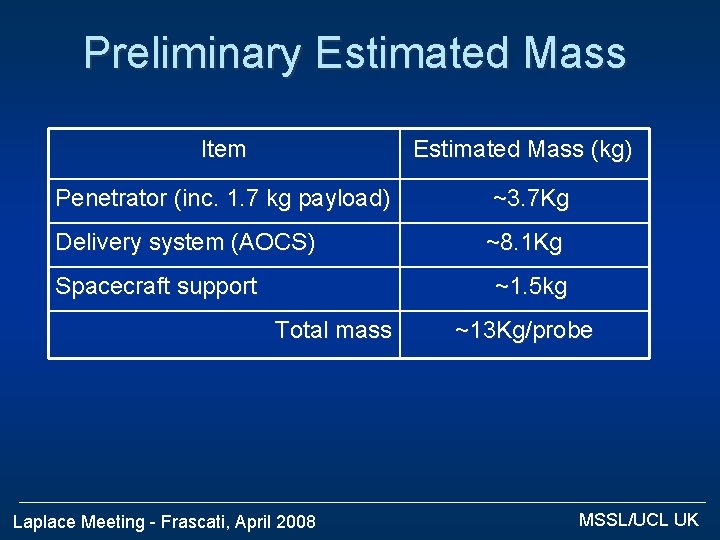 Preliminary Estimated Mass

| Item | Estimated Mass (kg) |
|---|---|
| Penetrator (inc. 1.7 kg payload) | ~3.7Kg |
| Delivery system (AOCS) | ~8.1Kg |
| Spacecraft support | ~1.5kg |
| Total mass | ~13Kg/probe |

Laplace Meeting - Frascati, April 2008

MSSL/UCL UK